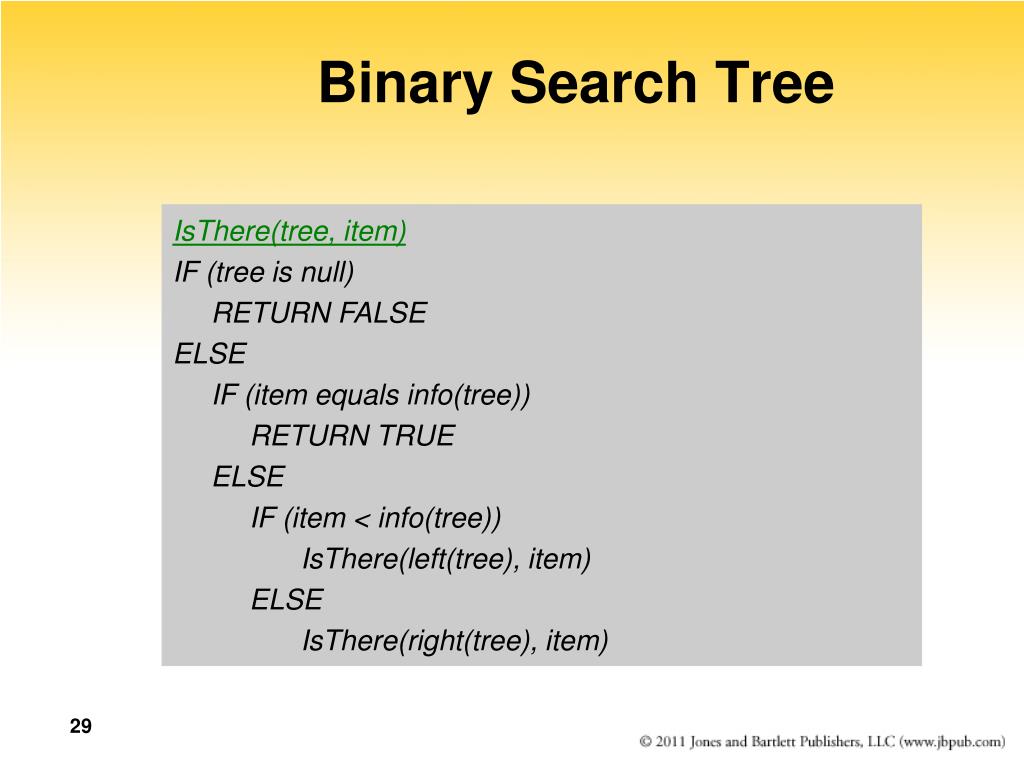 Binary Search Tree

IsThere(tree, item)
IF (tree is null)
RETURN FALSE
ELSE
IF (item equals info(tree))
RETURN TRUE
ELSE
IF (item < info(tree))
IsThere(left(tree), item)
ELSE
IsThere(right(tree), item)

29

© 2011 Jones and Bartlett Publishers, LLC (www.jbpub.com)